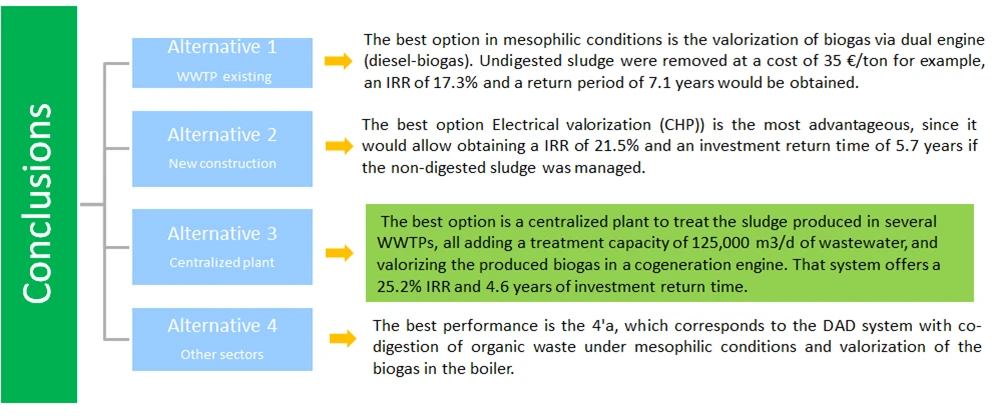 Conclusions

Alternative 1
WWTP existing

The best option in mesophilic conditions is the valorization of biogas via dual engine (diesel-biogas). Undigested sludge were removed at a cost of 35 €/ton for example, an IRR of 17.3% and a return period of 7.1 years would be obtained.

Alternative 2
New construction

The best option Electrical valorization (CHP)) is the most advantageous, since it would allow obtaining a IRR of 21.5% and an investment return time of 5.7 years if the non-digested sludge was managed.

Alternative 3
Centralized plant

The best option is a centralized plant to treat the sludge produced in several WWTPs, all adding a treatment capacity of 125,000 m3/d of wastewater, and valorizing the produced biogas in a cogeneration engine. That system offers a 25.2% IRR and 4.6 years of investment return time.

Alternative 4
Other sectors

The best performance is the 4'a, which corresponds to the DAD system with co-digestion of organic waste under mesophilic conditions and valorization of the biogas in the boiler.